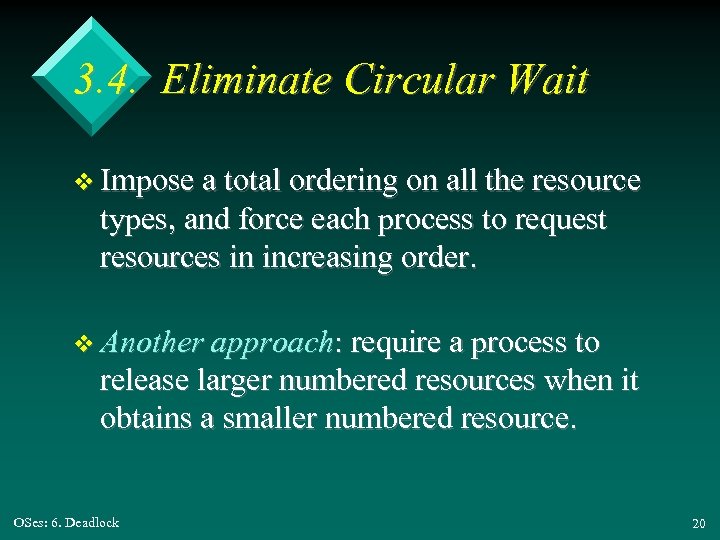 3.4. Eliminate Circular Wait

❖ Impose a total ordering on all the resource types, and force each process to request resources in increasing order.

❖ Another approach: require a process to release larger numbered resources when it obtains a smaller numbered resource.

OSes: 6. Deadlock

20